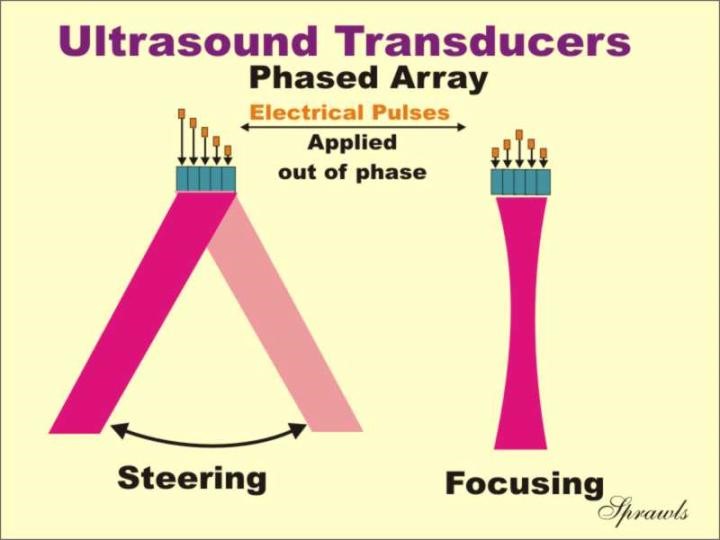 Ultrasound Transducers

Phased Array

Electrical Pulses

Applied out of phase

Steering

Focusing

Sprawls